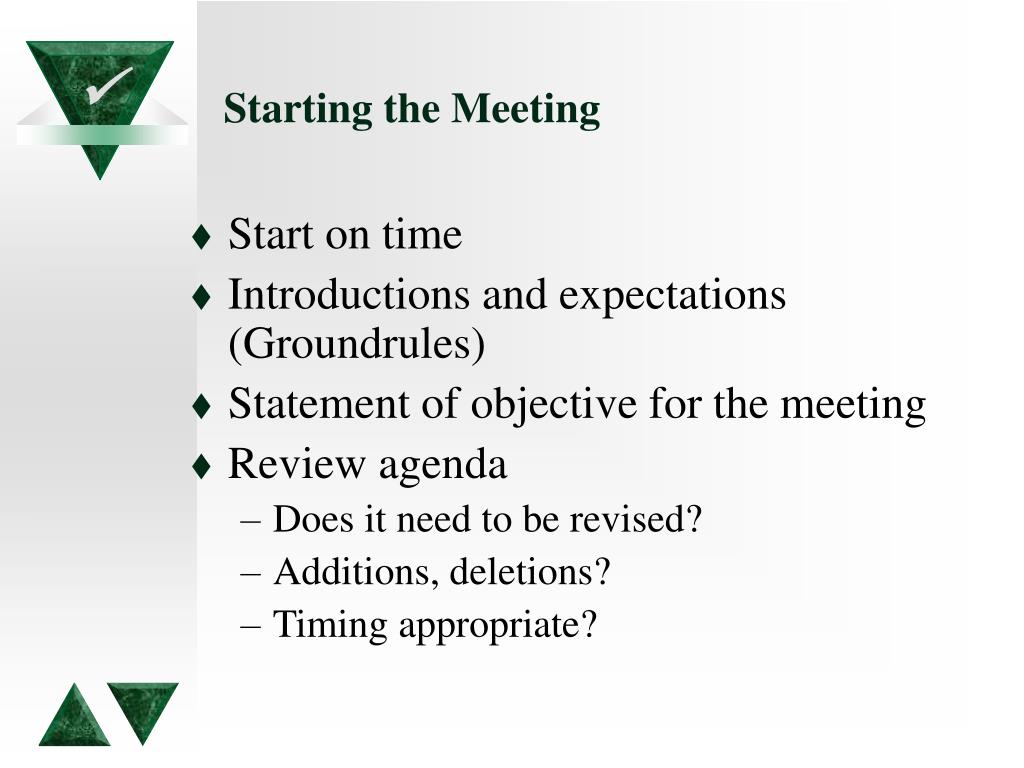 Starting the Meeting

♦ Start on time
♦ Introductions and expectations (Groundrules)
♦ Statement of objective for the meeting
♦ Review agenda
– Does it need to be revised?
– Additions, deletions?
– Timing appropriate?